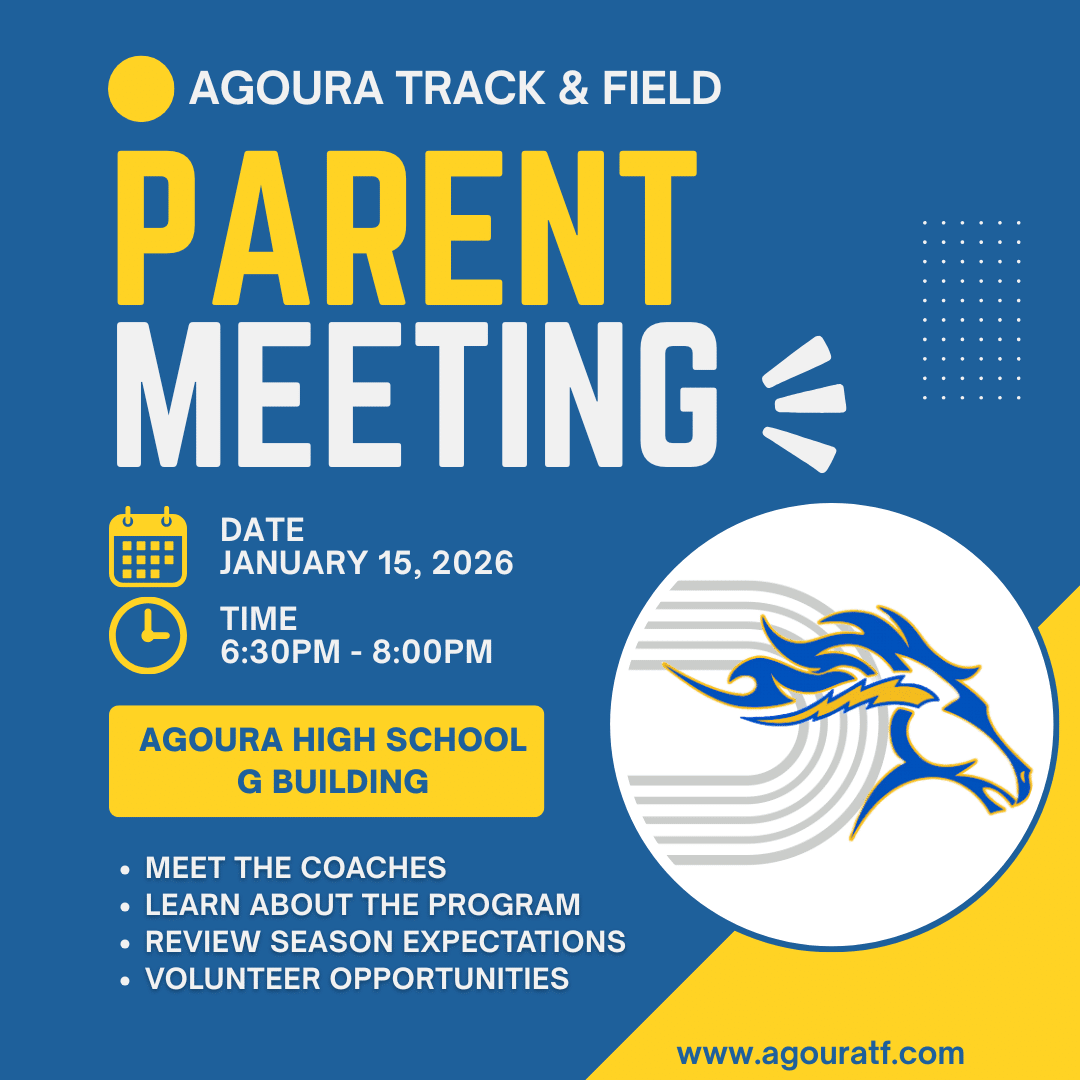 AGOURA TRACK & FIELD

PARENT
MEETING

DATE
JANUARY 15, 2026

TIME
6:30PM - 8:00PM

AGOURA HIGH SCHOOL
G BUILDING

• MEET THE COACHES
• LEARN ABOUT THE PROGRAM
• REVIEW SEASON EXPECTATIONS
• VOLUNTEER OPPORTUNITIES

www.agouratf.com